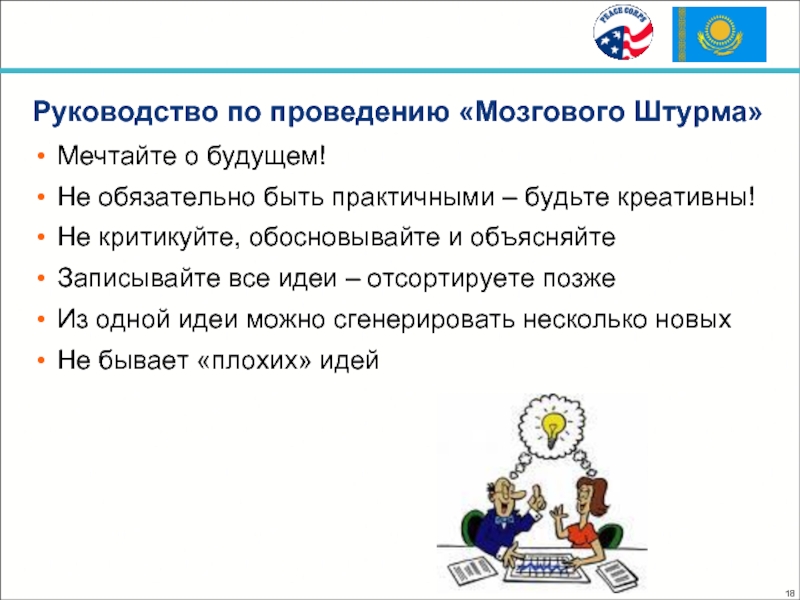 PEACE CORPS

Руководство по проведению «Мозгового Штурма»

• Мечтайте о будущем!
• Не обязательно быть практичными – будьте креативны!
• Не критикуйте, обосновывайте и объясняйте
• Записывайте все идеи – отсортируете позже
• Из одной идеи можно сгенерировать несколько новых
• Не бывает «плохих» идей

18